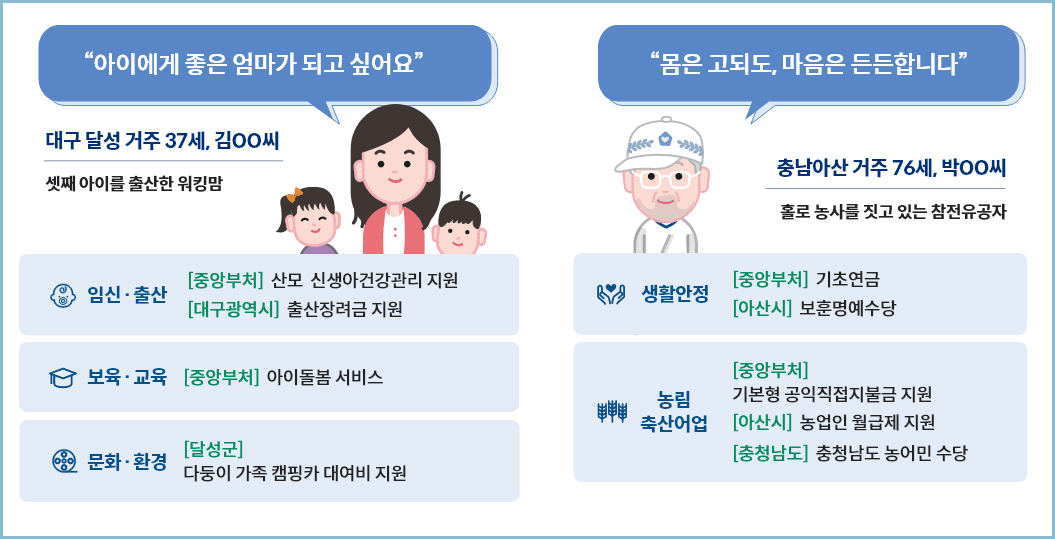 “아이에게 좋은 엄마가 되고 싶어요”

대구 달성 거주 37세, 김OO씨

셋째 아이를 출산한 워킹맘

임신 · 출산 [중앙부처] 산모 신생아건강관리 지원
[대구광역시] 출산장려금 지원

보육 · 교육 [중앙부처] 아이돌봄 서비스

문화 · 환경 [달성군]
다둥이 가족 캠핑카 대여비 지원

“몸은 고되도, 마음은 든든합니다”

충남아산 거주 76세, 박OO씨

홀로 농사를 짓고 있는 참전유공자

생활안정 [중앙부처] 기초연금
[아산시] 보훈명예수당

농림 축산어업 [중앙부처]
기본형 공익직접지불금 지원
[아산시] 농업인 월급제 지원
[충청남도] 충청남도 농어민 수당